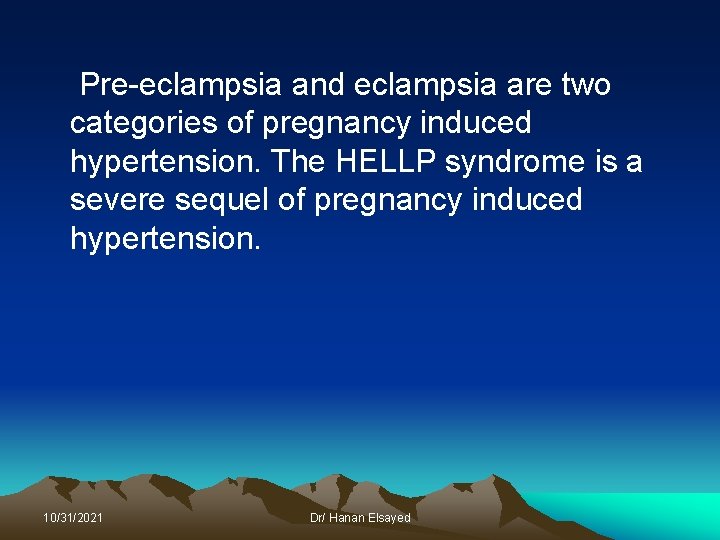 Pre-eclampsia and eclampsia are two categories of pregnancy induced hypertension. The HELLP syndrome is a severe sequel of pregnancy induced hypertension.

10/31/2021

Dr/ Hanan Elsayed